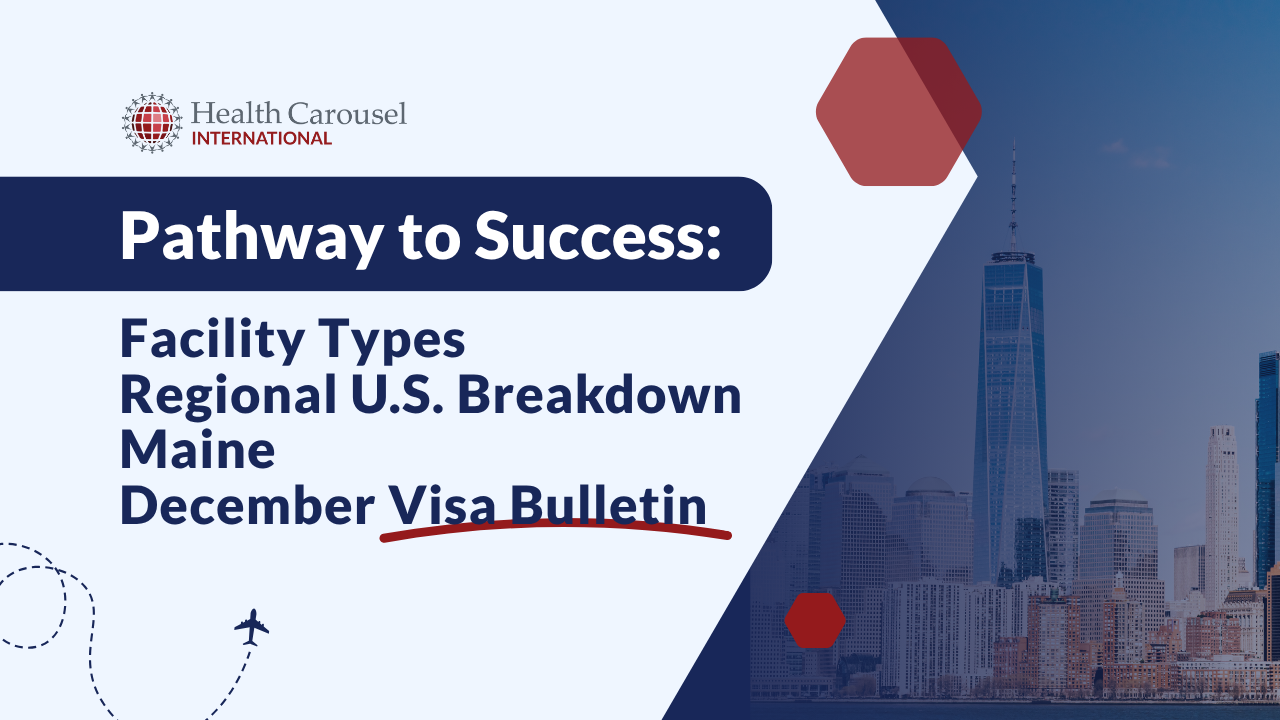 Health Carousel
INTERNATIONAL

Pathway to Success:

Facility Types
Regional U.S. Breakdown
Maine
December Visa Bulletin